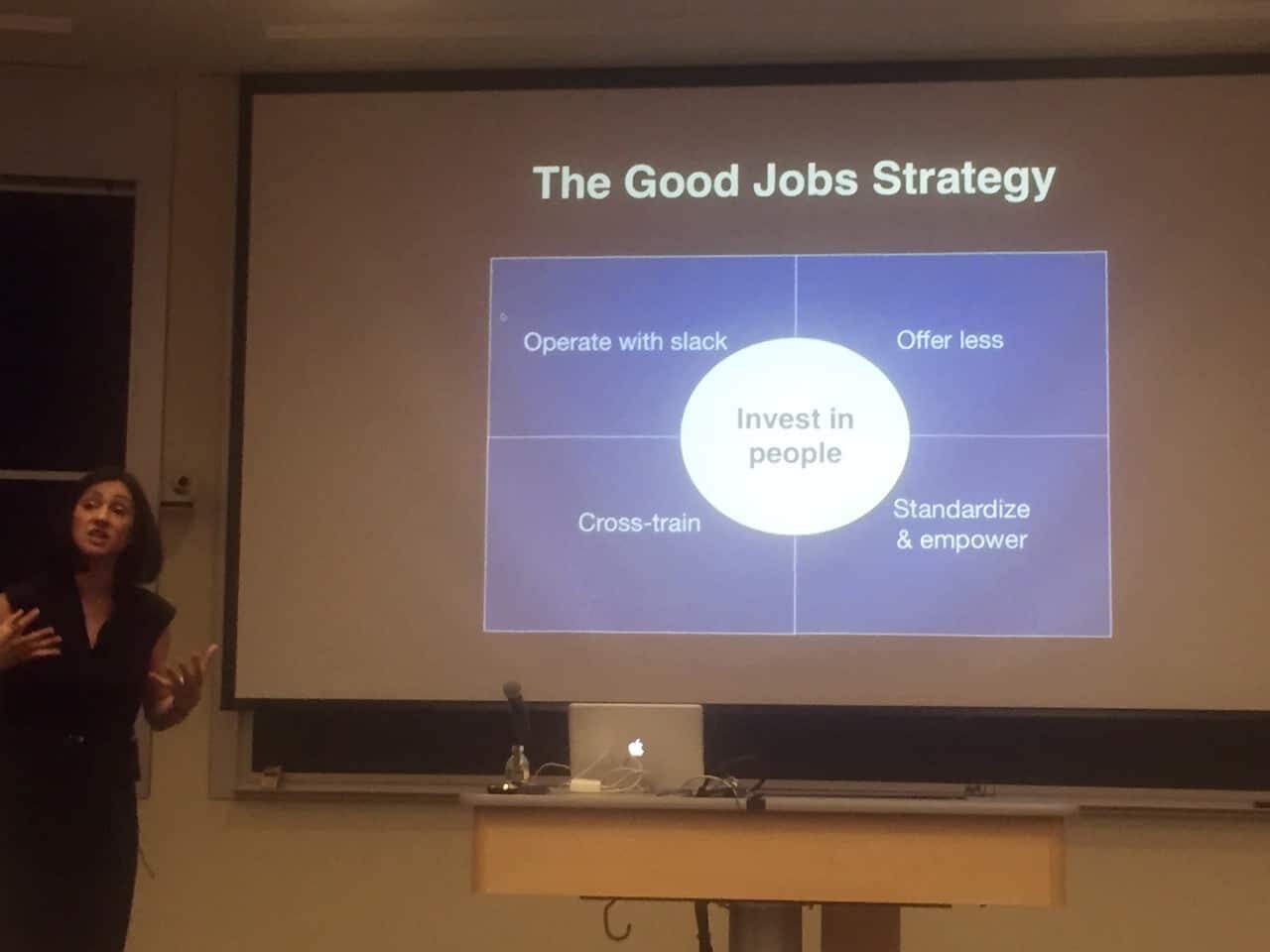 The Good Jobs Strategy

Operate with slack

Offer less

Invest in people

Cross-train

Standardize & empower